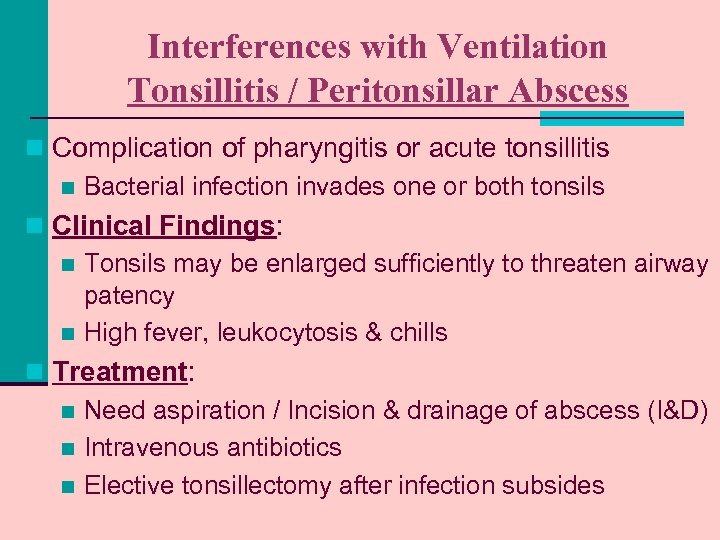 Interferences with Ventilation
Tonsillitis / Peritonsillar Abscess

Complication of pharyngitis or acute tonsillitis

Bacterial infection invades one or both tonsils

Clinical Findings:

Tonsils may be enlarged sufficiently to threaten airway patency

High fever, leukocytosis & chills

Treatment:

Need aspiration / Incision & drainage of abscess (I&D)

Intravenous antibiotics

Elective tonsillectomy after infection subsides